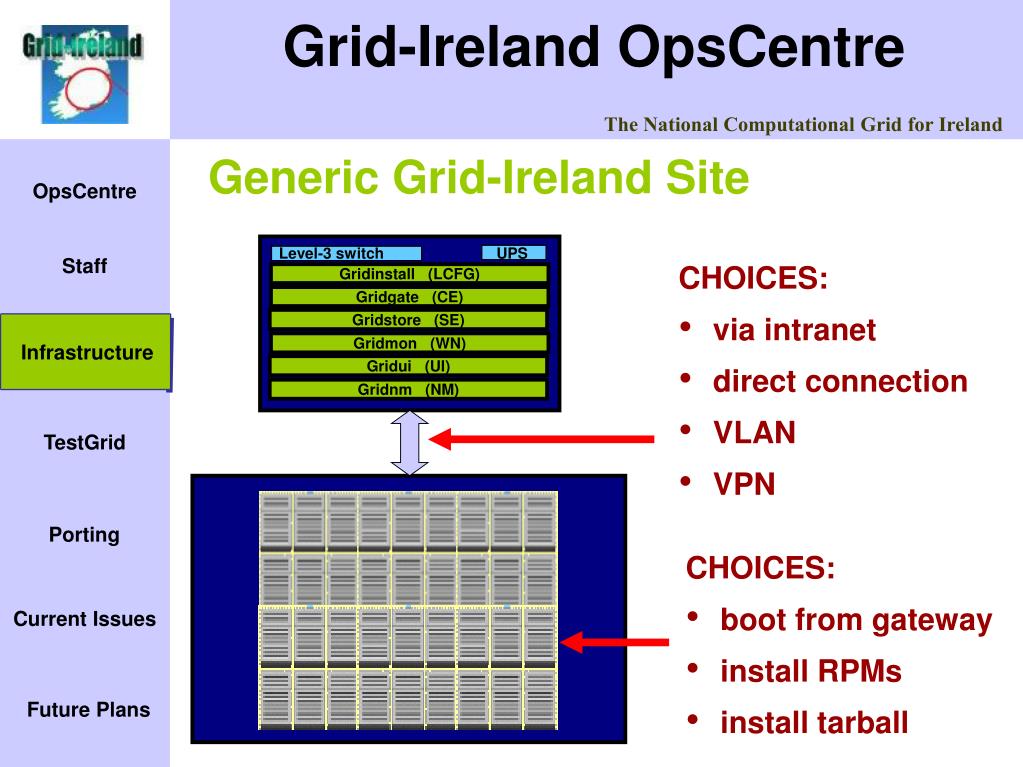 Grid-Ireland

Grid-Ireland OpsCentre

The National Computational Grid for Ireland

OpsCentre

Staff

Infrastructure

TestGrid

Porting

Current Issues

Future Plans

Generic Grid-Ireland Site

Level-3 switch
UPS
Gridinstall (LCFG)
Gridgate (CE)
Gridstore (SE)
Gridmon (WN)
Gridui (UI)
Gridnm (NM)

CHOICES:
• via intranet
• direct connection
• VLAN
• VPN

CHOICES:
• boot from gateway
• install RPMs
• install tarball